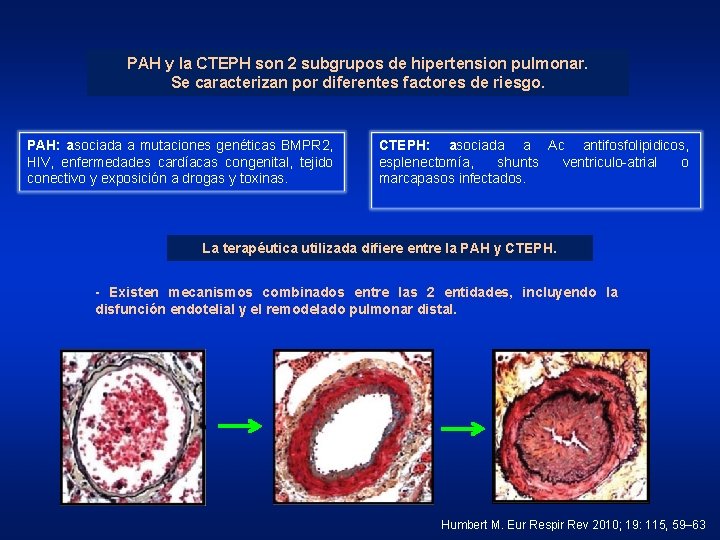 PAH y la CTEPH son 2 subgrupos de hipertension pulmonar.
Se caracterizan por diferentes factores de riesgo.

PAH: asociada a mutaciones genéticas BMPR2, HIV, enfermedades cardíacas congenital, tejido conectivo y exposición a drogas y toxinas.

CTEPH: asociada a Ac antifosfolipidicos, esplenectomía, shunts ventriculo-atrial o marcapasos infectados.

La terapéutica utilizada difiere entre la PAH y CTEPH.

- Existen mecanismos combinados entre las 2 entidades, incluyendo la disfunción endotelial y el remodelado pulmonar distal.

Humbert M. Eur Respir Rev 2010; 19: 115, 59–63